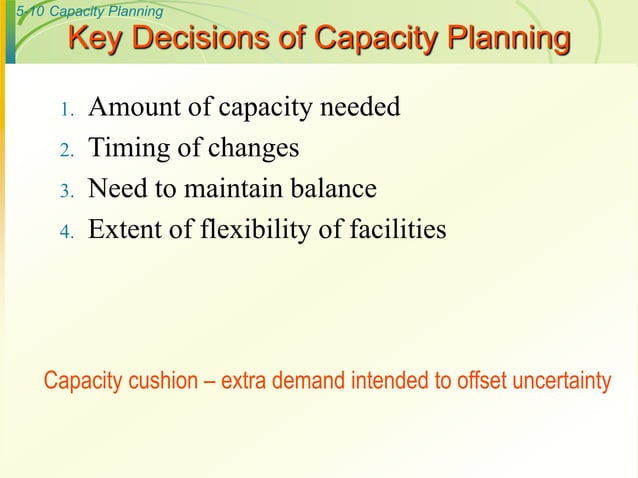 5-10 Capacity Planning

Key Decisions of Capacity Planning

1. Amount of capacity needed
2. Timing of changes
3. Need to maintain balance
4. Extent of flexibility of facilities

Capacity cushion – extra demand intended to offset uncertainty